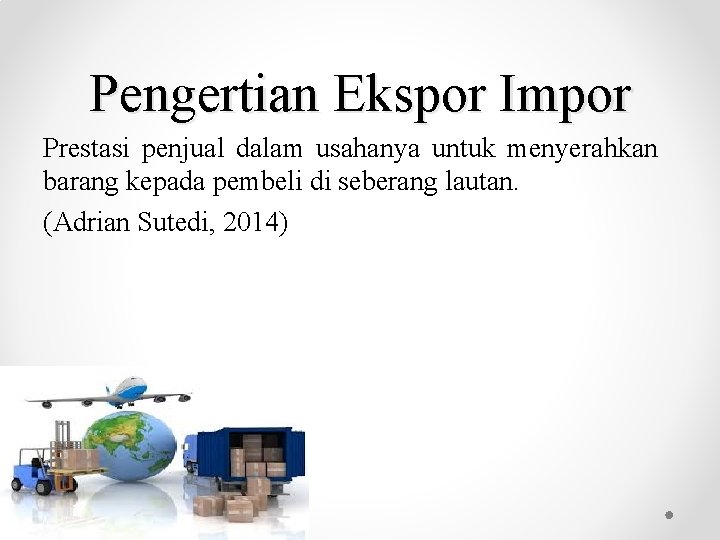 Pengertian Ekspor Impor

Prestasi penjual dalam usahanya untuk menyerahkan barang kepada pembeli di seberang lautan.

(Adrian Sutedi, 2014)